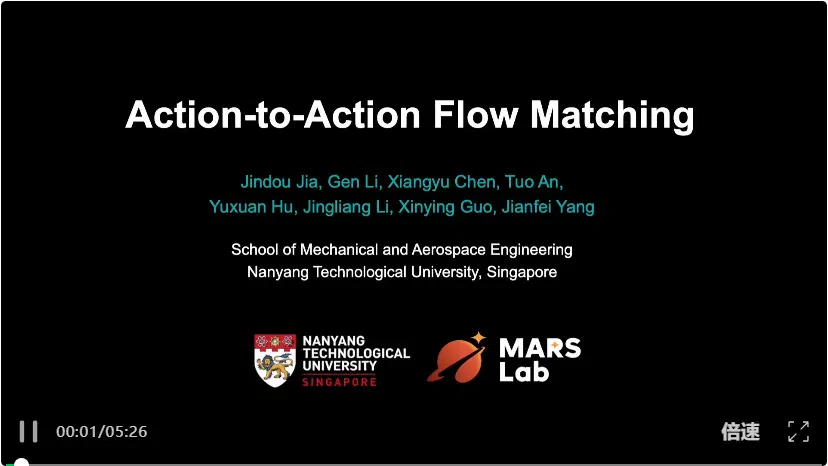 Action-to-Action Flow Matching

Jindou Jia, Gen Li, Xiangyu Chen, Tuo An, Yuxuan Hu, Jingliang Li, Xinying Guo, Jianfei Yang

School of Mechanical and Aerospace Engineering
Nanyang Technological University, Singapore

NANYANG TECHNOLOGICAL UNIVERSITY SINGAPORE

MARS Lab

00:01/05:26

倍速